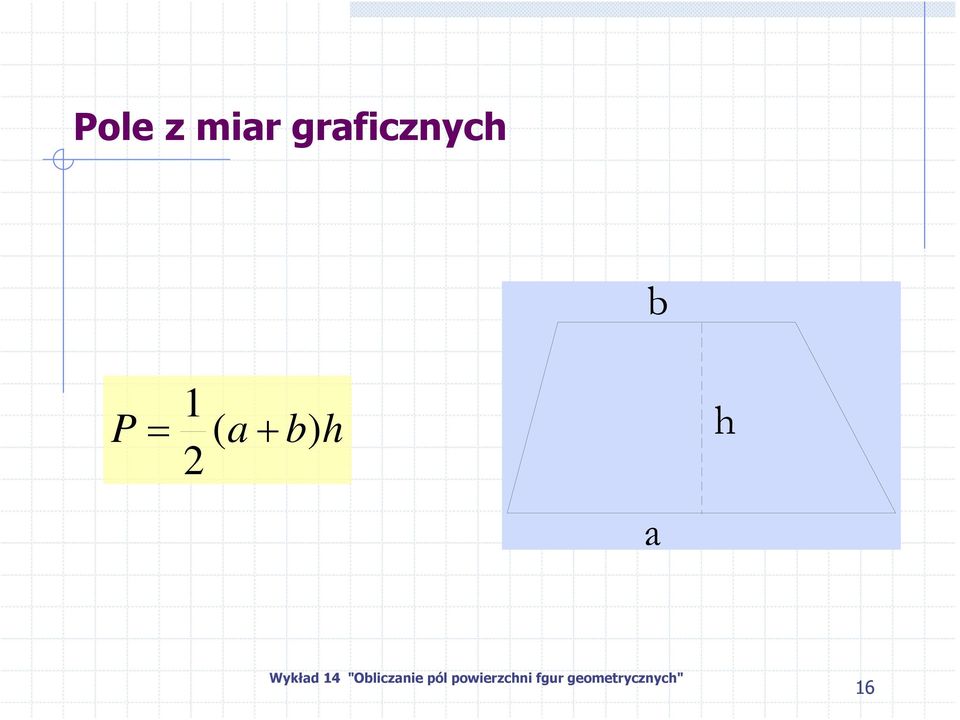 Pole z miar graficznych

$P = \frac{1}{2}(a+b)h$

b

h

a

Wykład 14 "Obliczanie pól powierzchni fgur geometrycznych"

16